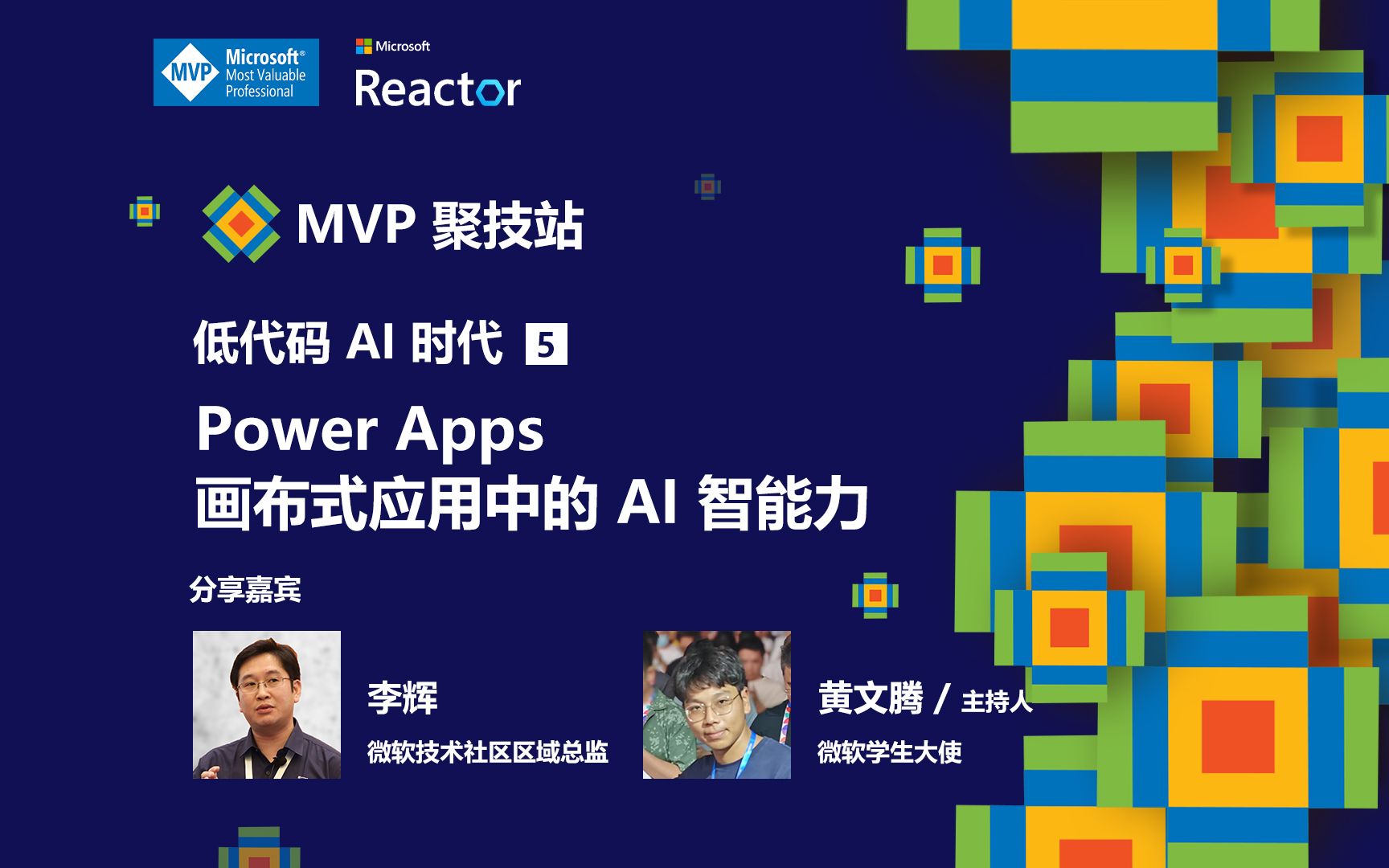 MVP Microsoft® Most Valuable Professional

Microsoft
Reactor

MVP 聚技站

低代码 AI 时代 5

Power Apps
画布式应用中的 AI 智能力

分享嘉宾

李辉
微软技术社区区域总监

黄文腾 / 主持人
微软学生大使